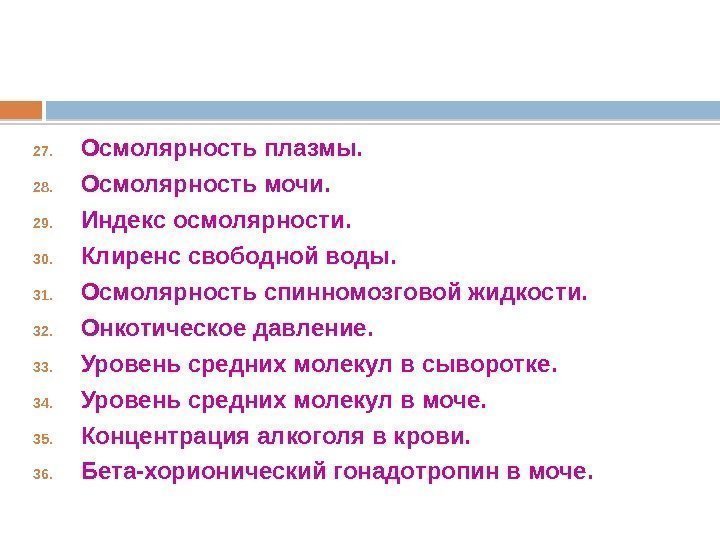 27. Осмолярность плазмы.
28. Осмолярность мочи.
29. Индекс осмолярности.
30. Клиренс свободной воды.
31. Осмолярность спинномозговой жидкости.
32. Онкотическое давление.
33. Уровень средних молекул в сыворотке.
34. Уровень средних молекул в моче.
35. Концентрация алкоголя в крови.
36. Бета-хорионический гонадотропин в моче.